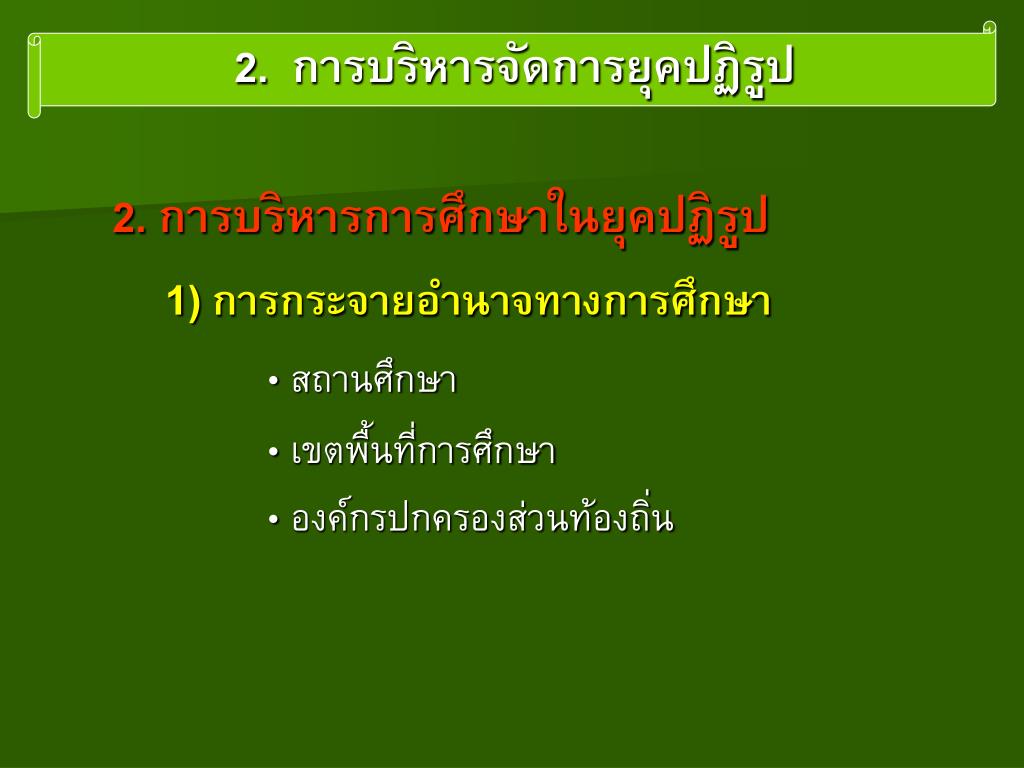 2. การบริหารจัดการยุคปฏิรูป

2. การบริหารการศึกษาในยุคปฏิรูป

1) การกระจายอำนาจทางการศึกษา

• สถานศึกษา

• เขตพื้นที่การศึกษา

• องค์กรปกครองส่วนท้องถิ่น